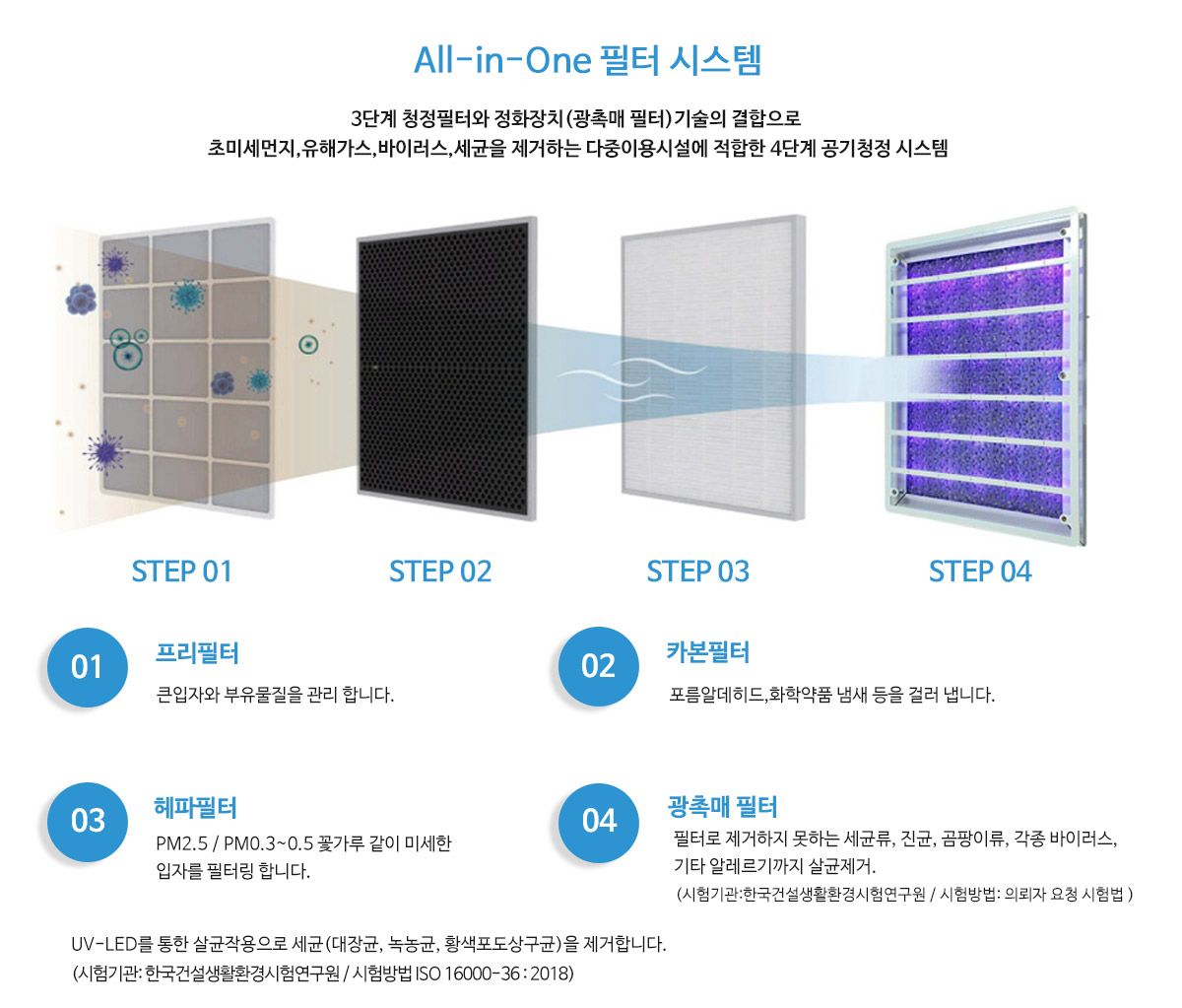 All-in-One 필터 시스템

3단계 청정필터와 정화장치(광촉매 필터)기술의 결합으로
초미세먼지,유해가스,바이러스,세균을 제거하는 다중이용시설에 적합한 4단계 공기청정 시스템

STEP 01

STEP 02

STEP 03

STEP 04

01

프리필터

큰입자와 부유물질을 관리 합니다.

02

카본필터

포름알데히드,화학약품 냄새 등을 걸러 냅니다.

03

헤파필터

PM2.5 / PM0.3~0.5 꽃가루 같이 미세한 입자를 필터링 합니다.

04

광촉매 필터

필터로 제거하지 못하는 세균류, 진균, 곰팡이류, 각종 바이러스, 기타 알레르기까지 살균제거.

(시험기관:한국건설생활환경시험연구원 / 시험방법: 의뢰자 요청 시험법 )

UV-LED를 통한 살균작용으로 세균(대장균, 녹농균, 황색포도상구균)을 제거합니다.
(시험기관: 한국건설생활환경시험연구원 / 시험방법 ISO 16000-36 : 2018)